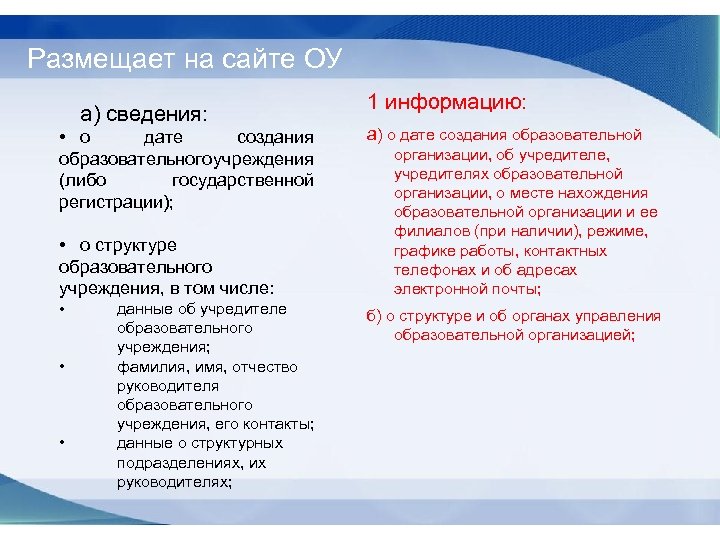 Размещает на сайте ОУ

а) сведения:

• о дате создания образовательногоучреждения (либо государственной регистрации);

• о структуре образовательного учреждения, в том числе:

• данные об учредителе образовательного учреждения;

• фамилия, имя, отчество руководителя образовательного учреждения, его контакты;

• данные о структурных подразделениях, их руководителях;

1 информацию:

а) о дате создания образовательной организации, об учредителе, учредителях образовательной организации, о месте нахождения образовательной организации и ее филиалов (при наличии), режиме, графике работы, контактных телефонах и об адресах электронной почты;

б) о структуре и об органах управления образовательной организацией;